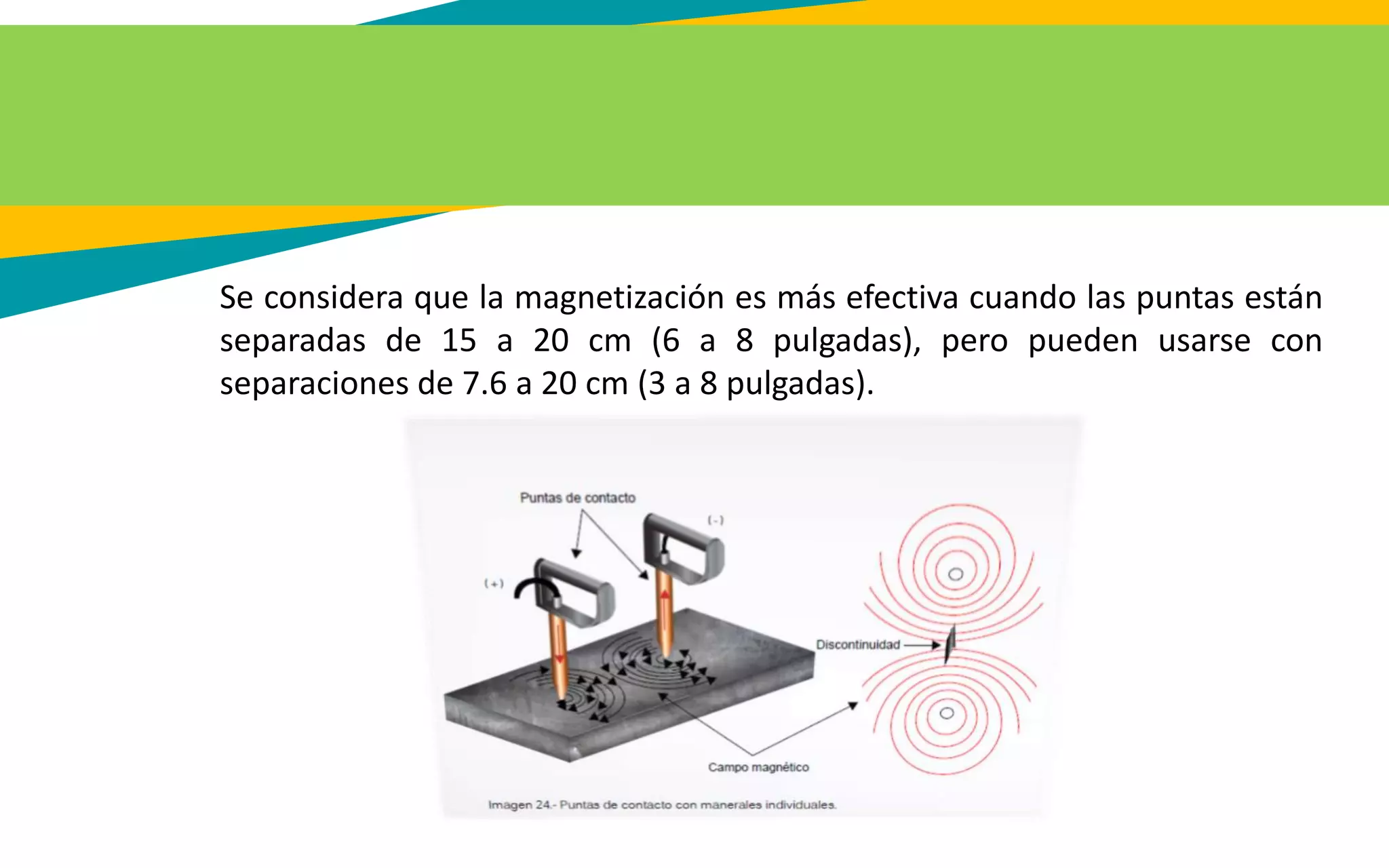 Se considera que la magnetización es más efectiva cuando las puntas están separadas de 15 a 20 cm (6 a 8 pulgadas), pero pueden usarse con separaciones de 7.6 a 20 cm (3 a 8 pulgadas).

Puntas de contacto

(-)

(+)

Discontinuidad

Campo magnético

Imagen 24.- Puntas de contacto con manerales individuales.